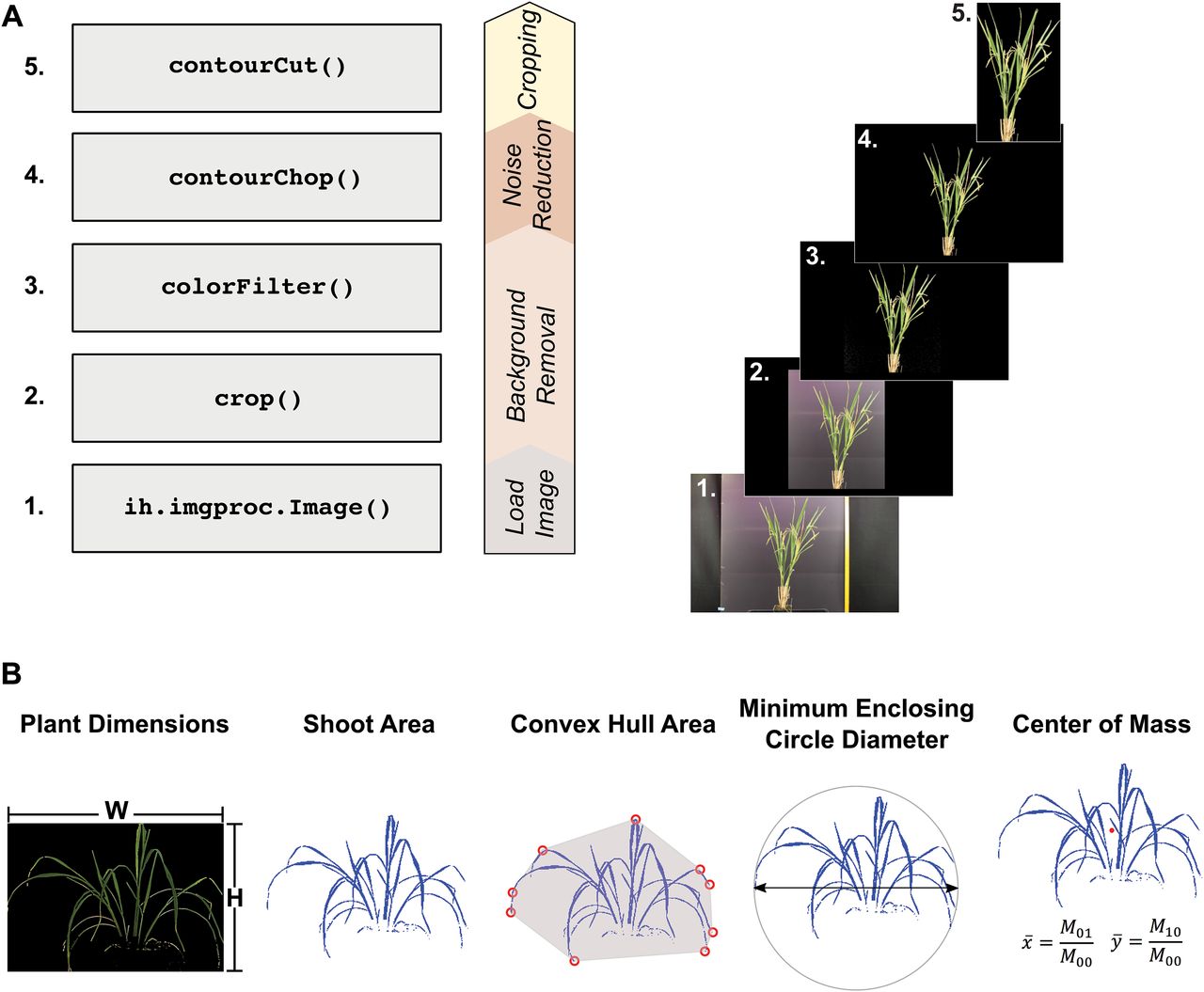 A

5. contourCut()

4. contourChop()

3. colorFilter()

2. crop()

1. ih.imgproc.Image()

Cropping

Noise Reduction

Background Removal

Load Image

5.

4.

3.

2.

1.

B

Plant Dimensions

W

H

Shoot Area

Convex Hull Area

Minimum Enclosing Circle Diameter

Center of Mass

$\bar{x} = \frac{M_{01}}{M_{00}}$ $\bar{y} = \frac{M_{10}}{M_{00}}$